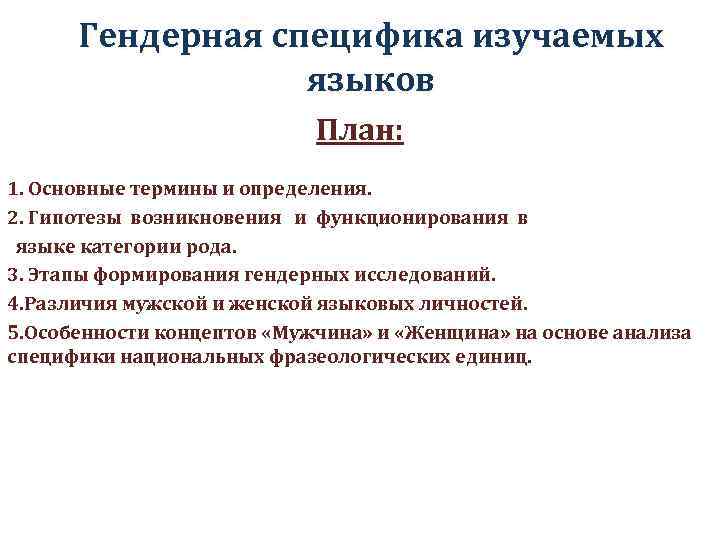 Гендерная специфика изучаемых языков

План:

1. Основные термины и определения.

2. Гипотезы возникновения и функционирования в языке категории рода.

3. Этапы формирования гендерных исследований.

4.Различия мужской и женской языковых личностей.

5.Особенности концептов «Мужчина» и «Женщина» на основе анализа специфики национальных фразеологических единиц.